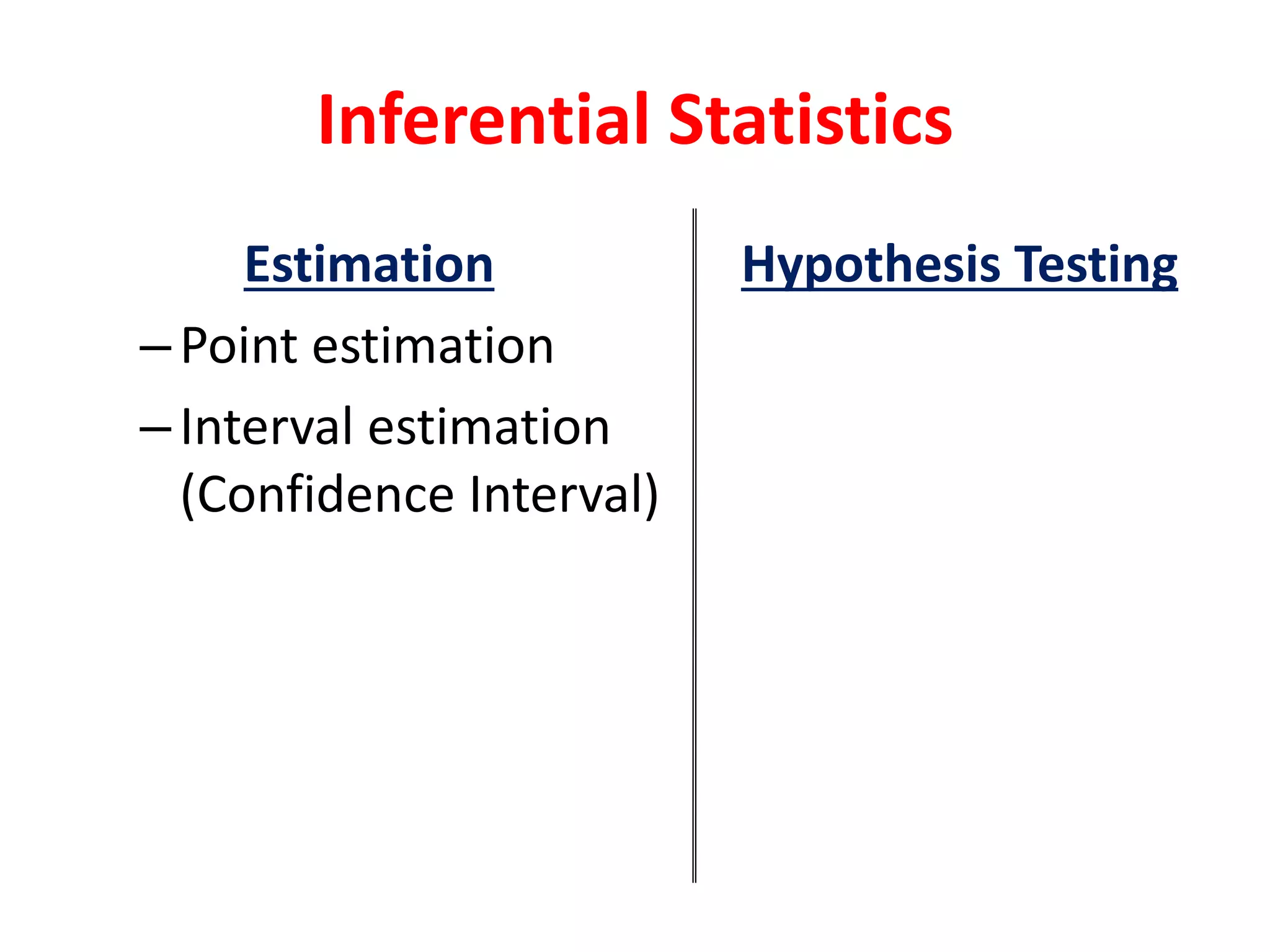 Inferential Statistics

Estimation

– Point estimation

– Interval estimation (Confidence Interval)

Hypothesis Testing